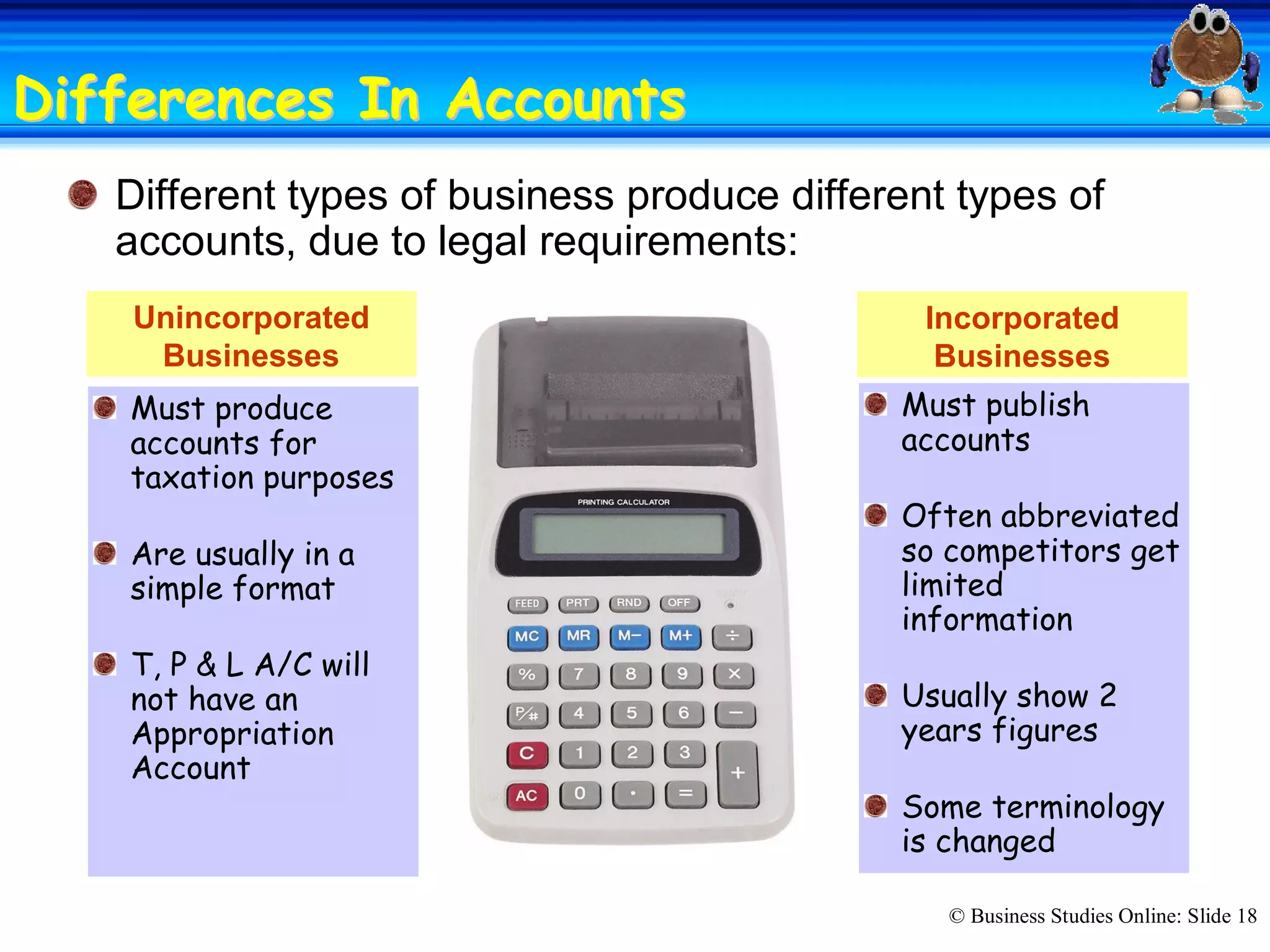 Differences In Accounts

Different types of business produce different types of accounts, due to legal requirements:

Unincorporated Businesses

Must produce accounts for taxation purposes

Are usually in a simple format

T, P & L A/C will not have an Appropriation Account

PRINTING CALCULATOR

FEED PRT RND OFF

MC MR M− M+ ÷

% 7 8 9 ×

P/# 4 5 6 −

C 1 2 3 +

AC 0 · =

Incorporated Businesses

Must publish accounts

Often abbreviated so competitors get limited information

Usually show 2 years figures

Some terminology is changed

© Business Studies Online: Slide 18